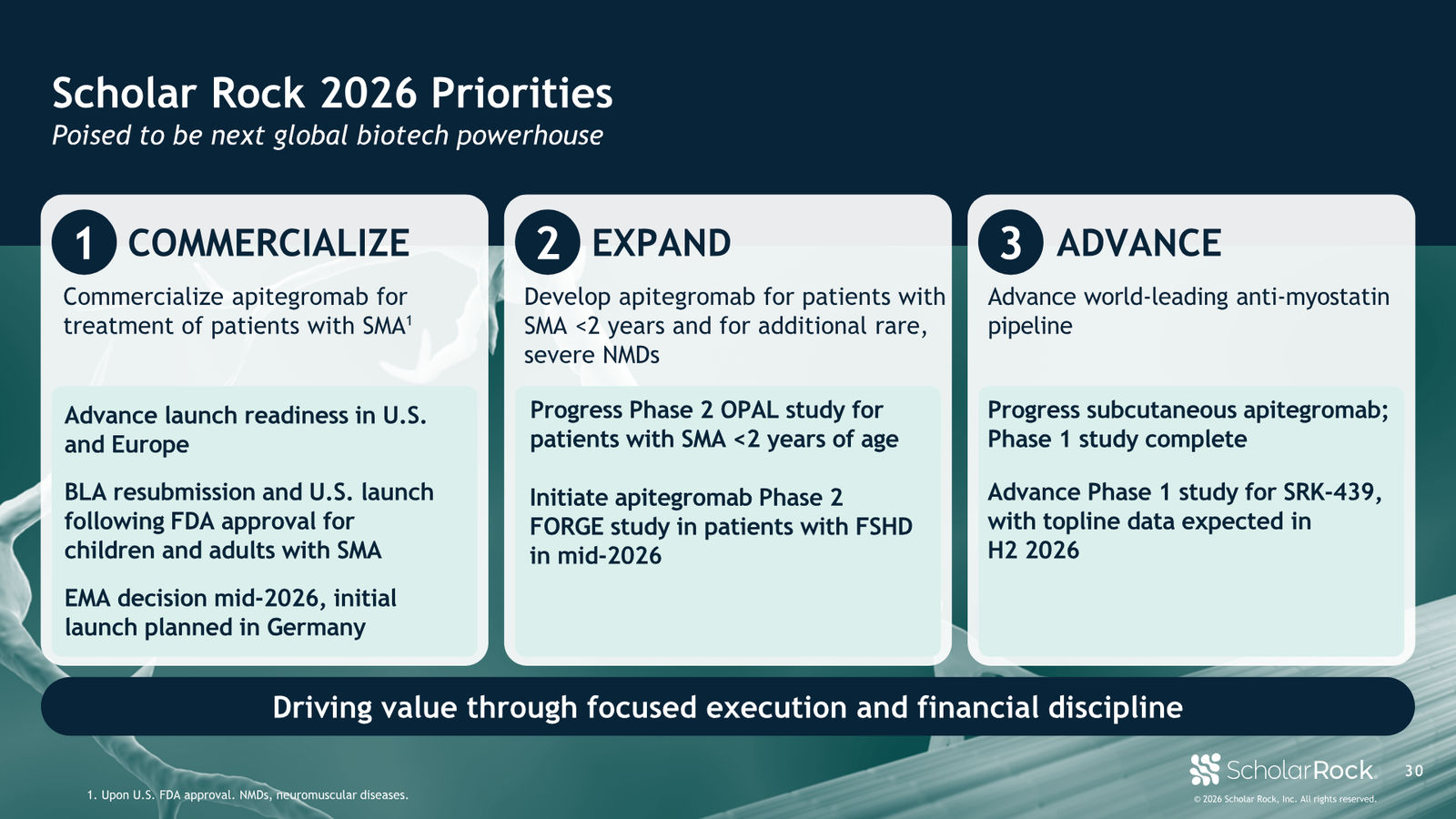 Scholar Rock 2026 Priorities
Poised to be next global biotech powerhouse

1 COMMERCIALIZE

Commercialize apitegromab for treatment of patients with SMA$^1$

Advance launch readiness in U.S. and Europe

BLA resubmission and U.S. launch following FDA approval for children and adults with SMA

EMA decision mid-2026, initial launch planned in Germany

2 EXPAND

Develop apitegromab for patients with SMA <2 years and for additional rare, severe NMDs

Progress Phase 2 OPAL study for patients with SMA <2 years of age

Initiate apitegromab Phase 2 FORGE study in patients with FSHD in mid-2026

3 ADVANCE

Advance world-leading anti-myostatin pipeline

Progress subcutaneous apitegromab; Phase 1 study complete

Advance Phase 1 study for SRK-439, with topline data expected in H2 2026

Driving value through focused execution and financial discipline

1. Upon U.S. FDA approval. NMDs, neuromuscular diseases.

ScholarRock 30

© 2026 Scholar Rock, Inc. All rights reserved.